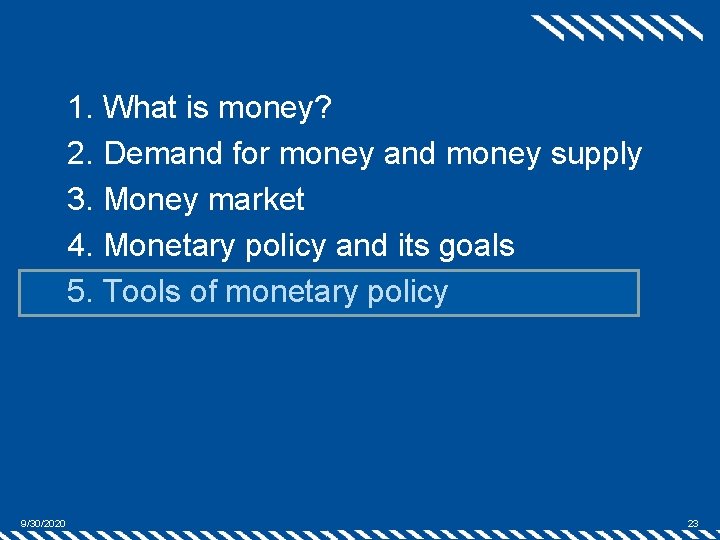 1. What is money?
2. Demand for money and money supply
3. Money market
4. Monetary policy and its goals
5. Tools of monetary policy

9/30/2020

23